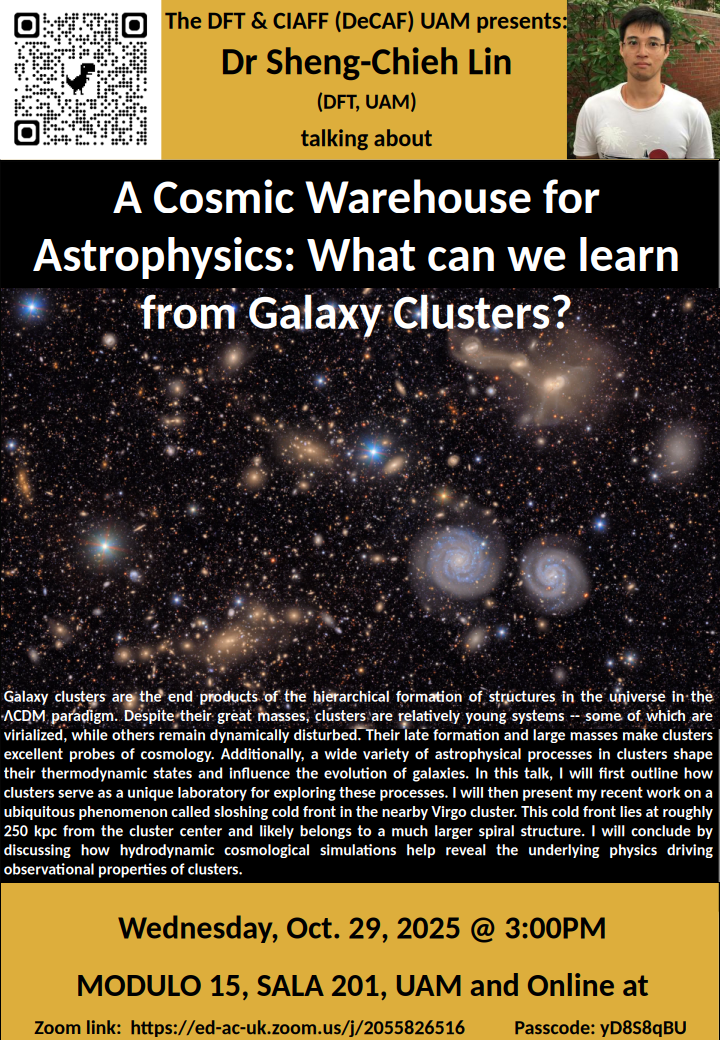 The DFT & CIAFF (DeCAF) UAM presents:

Dr Sheng-Chieh Lin

(DFT, UAM)

talking about

A Cosmic Warehouse for Astrophysics: What can we learn from Galaxy Clusters?

Galaxy clusters are the end products of the hierarchical formation of structures in the universe in the ΛCDM paradigm. Despite their great masses, clusters are relatively young systems -- some of which are virialized, while others remain dynamically disturbed. Their late formation and large masses make clusters excellent probes of cosmology. Additionally, a wide variety of astrophysical processes in clusters shape their thermodynamic states and influence the evolution of galaxies. In this talk, I will first outline how clusters serve as a unique laboratory for exploring these processes. I will then present my recent work on a ubiquitous phenomenon called sloshing cold front in the nearby Virgo cluster. This cold front lies at roughly 250 kpc from the cluster center and likely belongs to a much larger spiral structure. I will conclude by discussing how hydrodynamic cosmological simulations help reveal the underlying physics driving observational properties of clusters.

Wednesday, Oct. 29, 2025 @ 3:00PM

MODULO 15, SALA 201, UAM and Online at

Zoom link: https://ed-ac-uk.zoom.us/j/2055826516 Passcode: yD8S8qBU